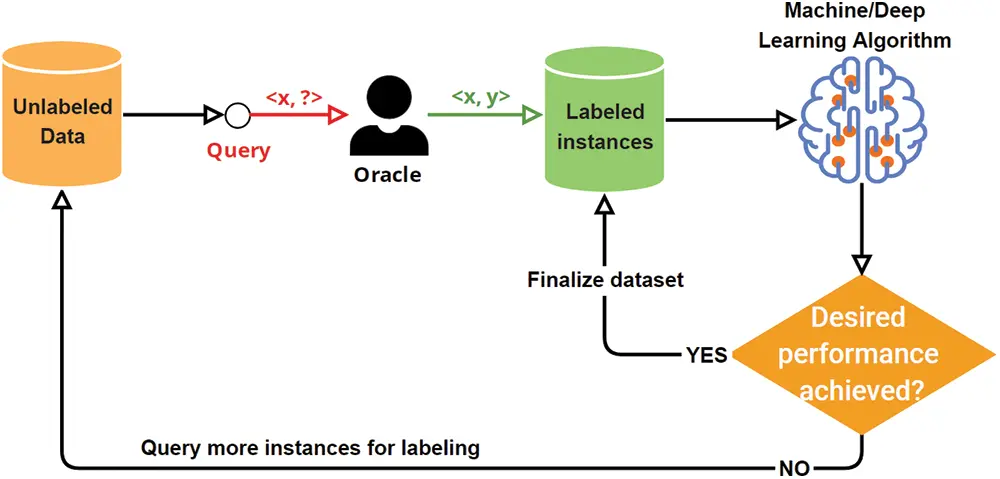 Unlabeled Data

<x, ?>

Query

Oracle

<x, y>

Labeled instances

Machine/Deep Learning Algorithm

Finalize dataset

YES

Desired performance achieved?

Query more instances for labeling

NO